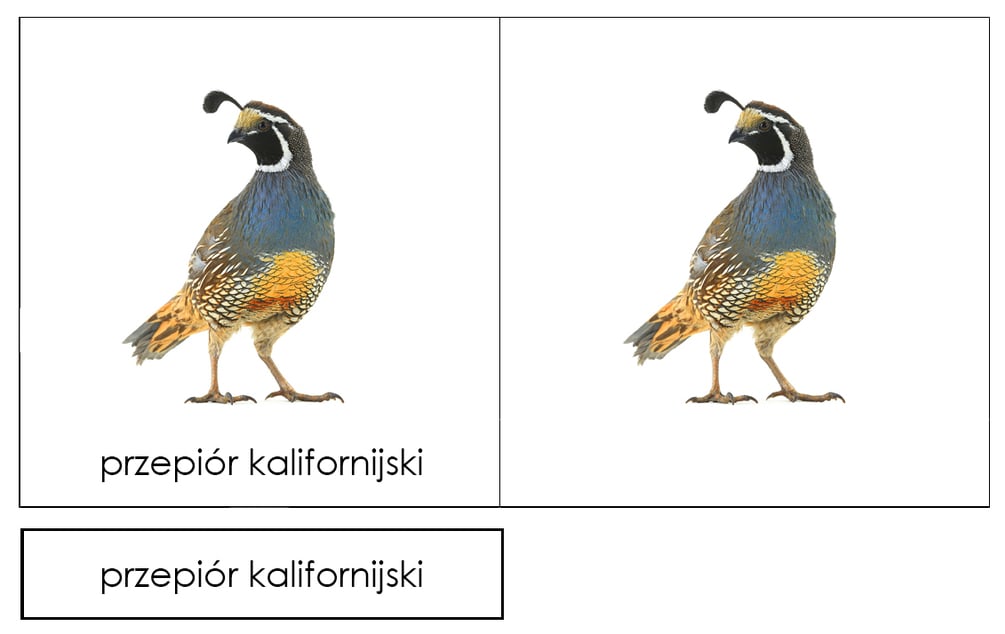 przepiór kalifornijski

przepiór kalifornijski